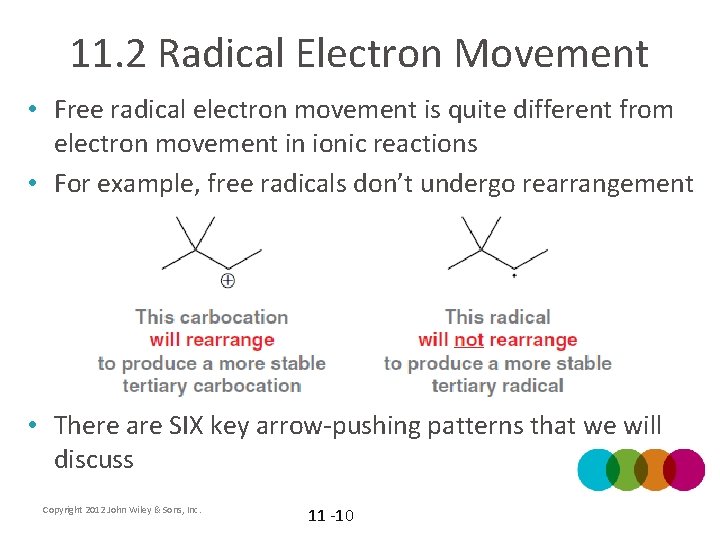 11.2 Radical Electron Movement

• Free radical electron movement is quite different from electron movement in ionic reactions

• For example, free radicals don't undergo rearrangement

$\oplus$

This carbocation
will rearrange
to produce a more stable
tertiary carbocation

This radical
will not rearrange
to produce a more stable
tertiary radical

• There are SIX key arrow-pushing patterns that we will discuss

Copyright 2012 John Wiley & Sons, Inc.

11 -10